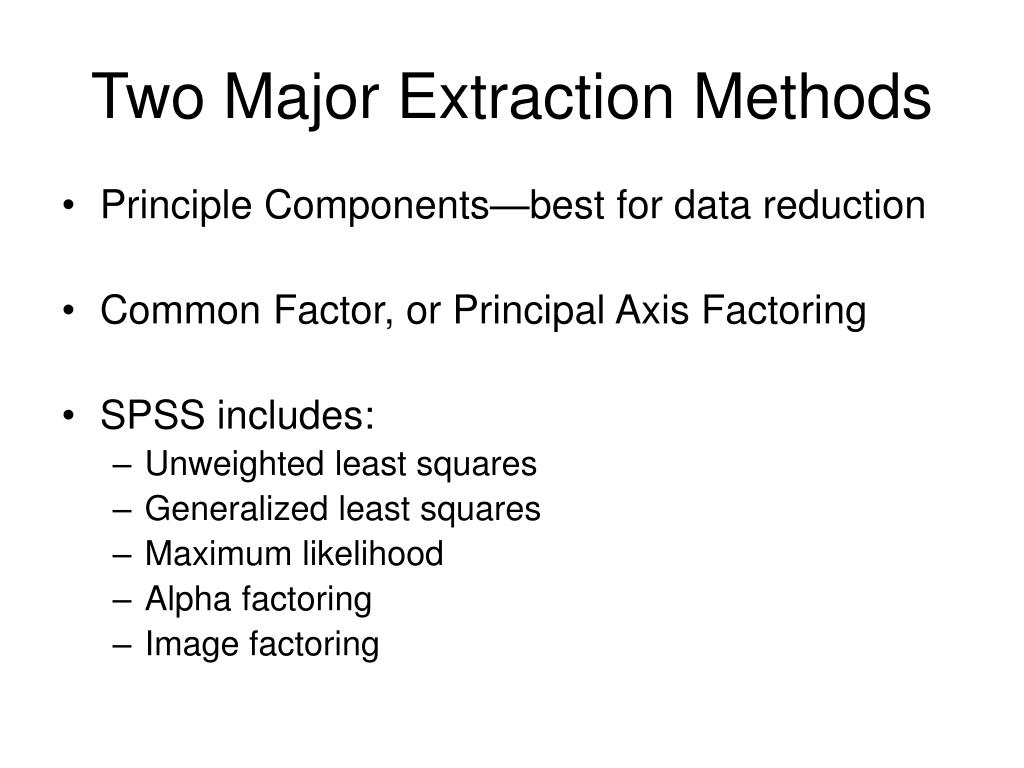 Two Major Extraction Methods

• Principle Components—best for data reduction

• Common Factor, or Principal Axis Factoring

• SPSS includes:
  – Unweighted least squares
  – Generalized least squares
  – Maximum likelihood
  – Alpha factoring
  – Image factoring